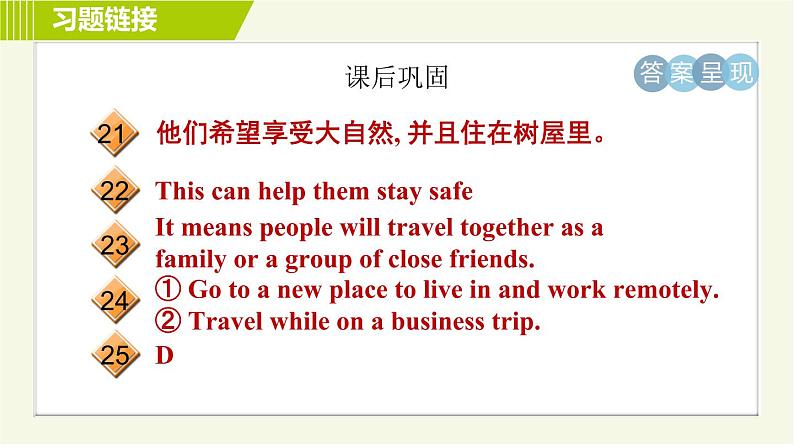 习题链接

课后巩固

答案呈现

21 他们希望享受大自然, 并且住在树屋里。

22 This can help them stay safe

23 It means people will travel together as a family or a group of close friends.

24 ① Go to a new place to live in and work remotely.
② Travel while on a business trip.

25 D